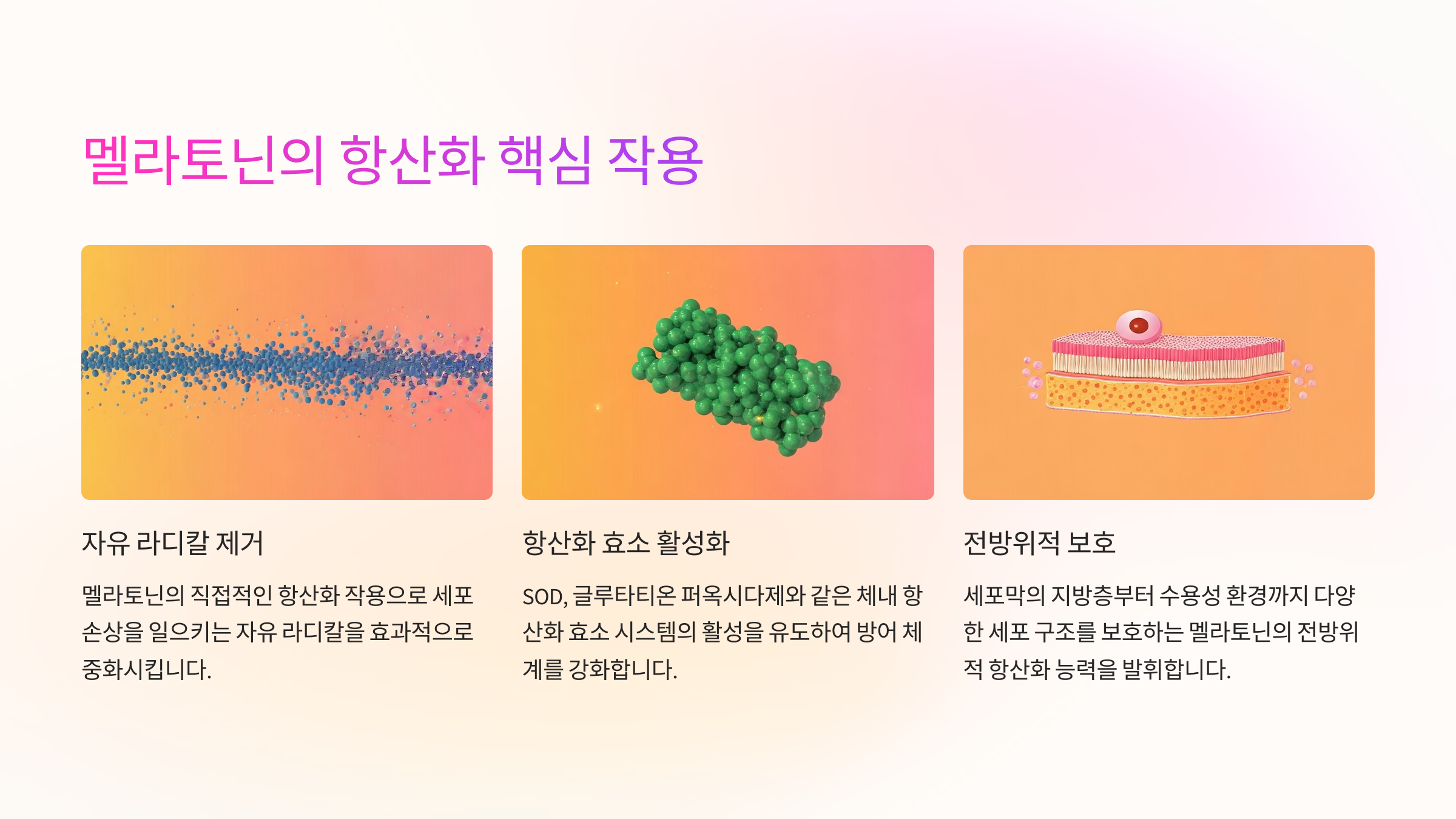 멜라토닌의 항산화 핵심 작용

자유 라디칼 제거

멜라토닌의 직접적인 항산화 작용으로 세포 손상을 일으키는 자유 라디칼을 효과적으로 중화시킵니다.

항산화 효소 활성화

SOD, 글루타티온 퍼옥시다제와 같은 체내 항산화 효소 시스템의 활성을 유도하여 방어 체계를 강화합니다.

전방위적 보호

세포막의 지방층부터 수용성 환경까지 다양한 세포 구조를 보호하는 멜라토닌의 전방위적 항산화 능력을 발휘합니다.